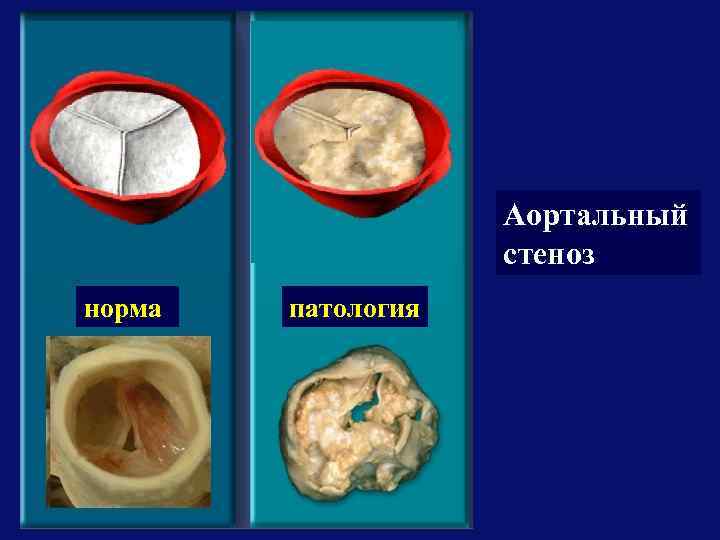 норма

патология

Аортальный стеноз